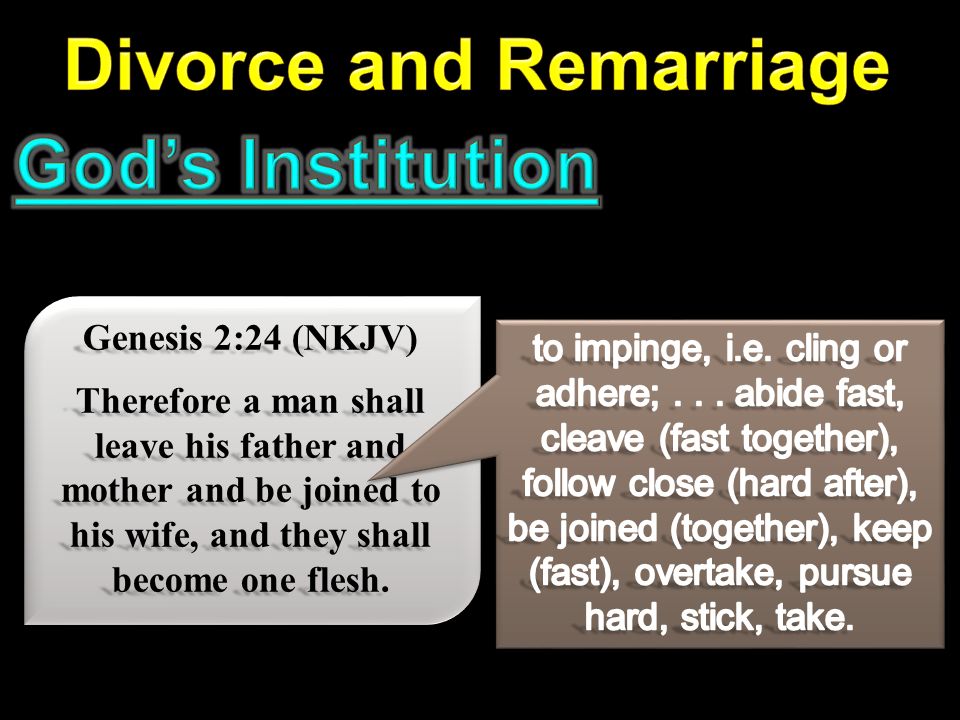 Divorce and Remarriage

God's Institution

Genesis 2:24 (NKJV)

Therefore a man shall leave his father and mother and be joined to his wife, and they shall become one flesh.

to impinge, i.e. cling or adhere; . . . abide fast, cleave (fast together), follow close (hard after), be joined (together), keep (fast), overtake, pursue hard, stick, take.